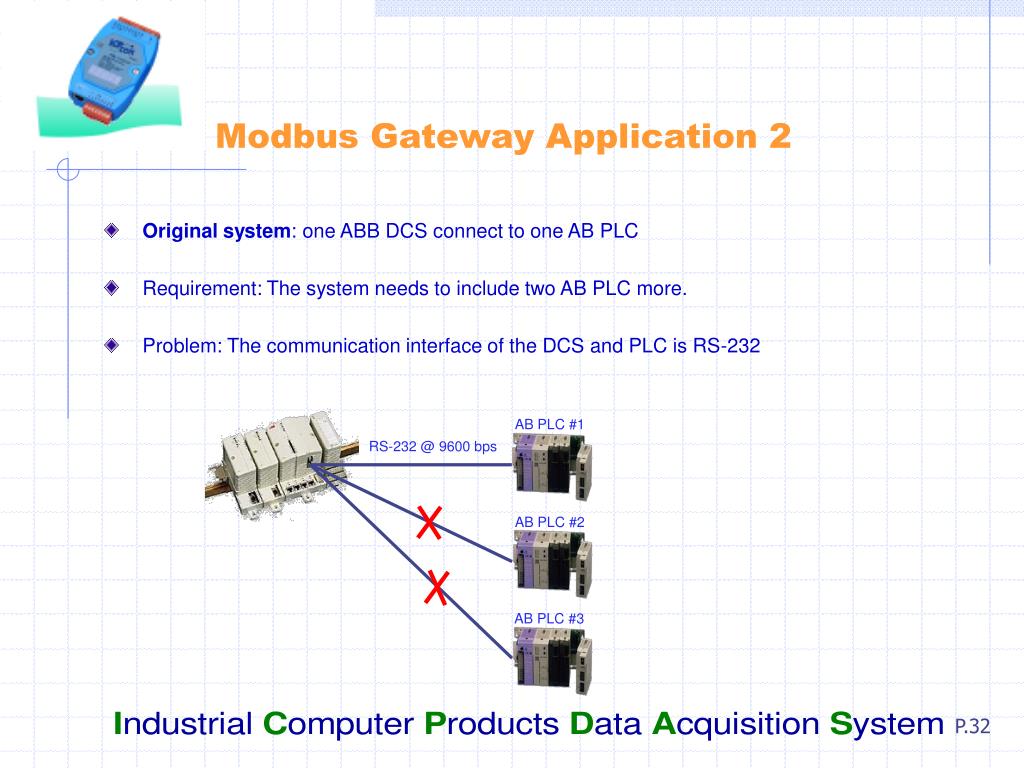 Modbus Gateway Application 2

Original system: one ABB DCS connect to one AB PLC

Requirement: The system needs to include two AB PLC more.

Problem: The communication interface of the DCS and PLC is RS-232

RS-232 @ 9600 bps

AB PLC #1

AB PLC #2

AB PLC #3

Industrial Computer Products Data Acquisition System P.32